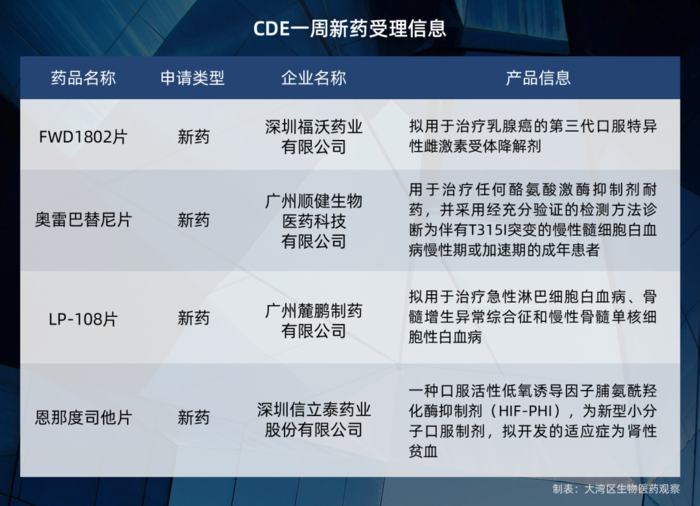 CDE一周新药受理信息

| 药品名称 | 申请类型 | 企业名称 | 产品信息 |
|---|---|---|---|
| FWD1802片 | 新药 | 深圳福沃药业有限公司 | 拟用于治疗乳腺癌的第三代口服特异性雌激素受体降解剂 |
| 奥雷巴替尼片 | 新药 | 广州顺健生物医药科技有限公司 | 用于治疗任何酪氨酸激酶抑制剂耐药，并采用经充分验证的检测方法诊断为伴有T315I突变的慢性髓细胞白血病慢性期或加速期的成年患者 |
| LP-108片 | 新药 | 广州麓鹏制药有限公司 | 拟用于治疗急性淋巴细胞白血病、骨髓增生异常综合征和慢性骨髓单核细胞性白血病 |
| 恩那度司他片 | 新药 | 深圳信立泰药业股份有限公司 | 一种口服活性低氧诱导因子脯氨酰羟化酶抑制剂（HIF-PHI），为新型小分子口服制剂，拟开发的适应症为肾性贫血 |

制表：大湾区生物医药观察